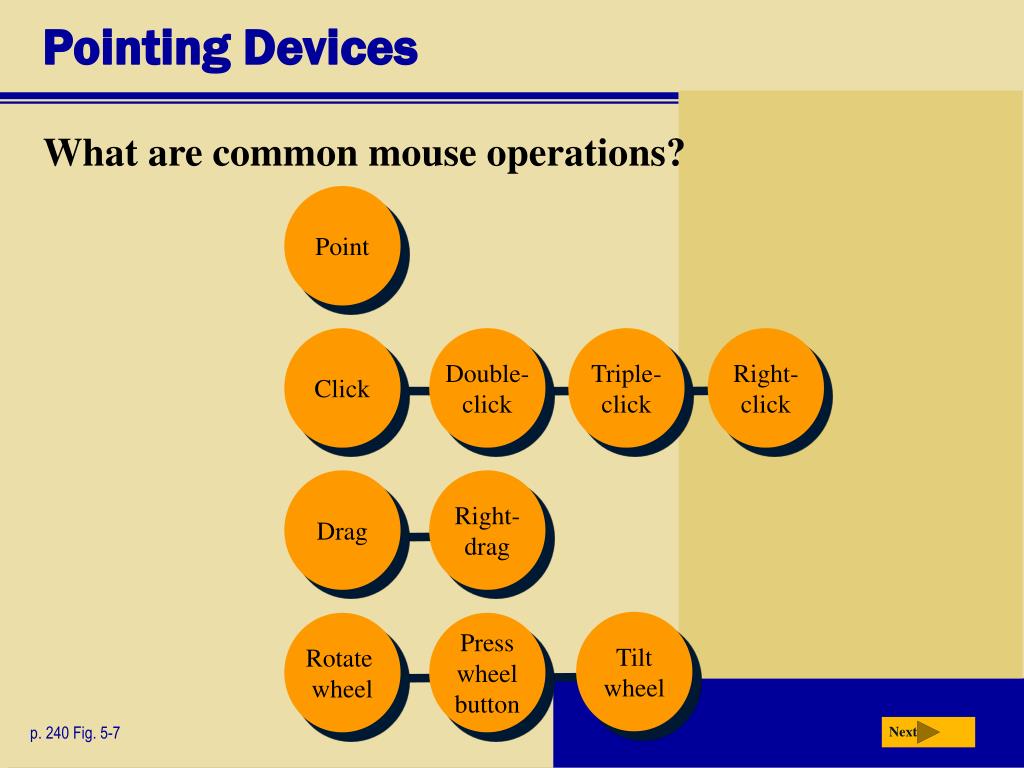 Pointing Devices

What are common mouse operations?

Point

Click

Double-click

Triple-click

Right-click

Drag

Right-drag

Rotate wheel

Press wheel button

Tilt wheel

p. 240 Fig. 5-7

Next